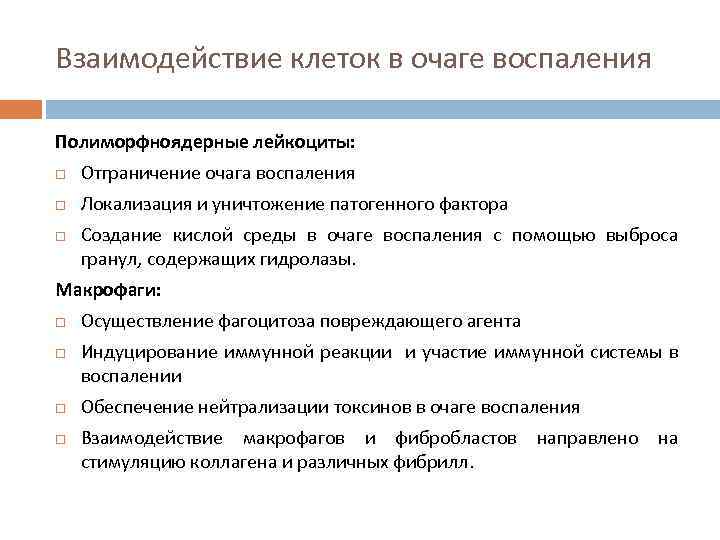 Взаимодействие клеток в очаге воспаления

Полиморфноядерные лейкоциты:

□ Отграничение очага воспаления

□ Локализация и уничтожение патогенного фактора

□ Создание кислой среды в очаге воспаления с помощью выброса гранул, содержащих гидролазы.

Макрофаги:

□ Осуществление фагоцитоза повреждающего агента

□ Индуцирование иммунной реакции и участие иммунной системы в воспалении

□ Обеспечение нейтрализации токсинов в очаге воспаления

□ Взаимодействие макрофагов и фибробластов направлено на стимуляцию коллагена и различных фибрилл.